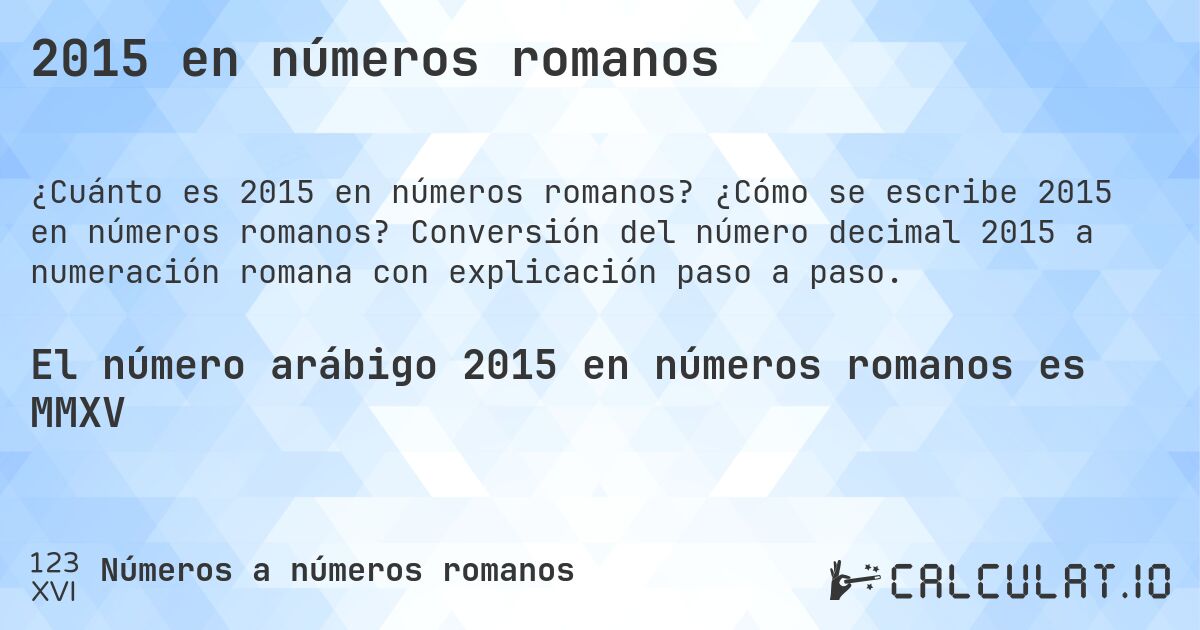 2015 en números romanos

¿Cuánto es 2015 en números romanos? ¿Cómo se escribe 2015 en números romanos? Conversión del número decimal 2015 a numeración romana con explicación paso a paso.

El número arábigo 2015 en números romanos es MMXV

123
XVI
Números a números romanos

CALCULAT.IO